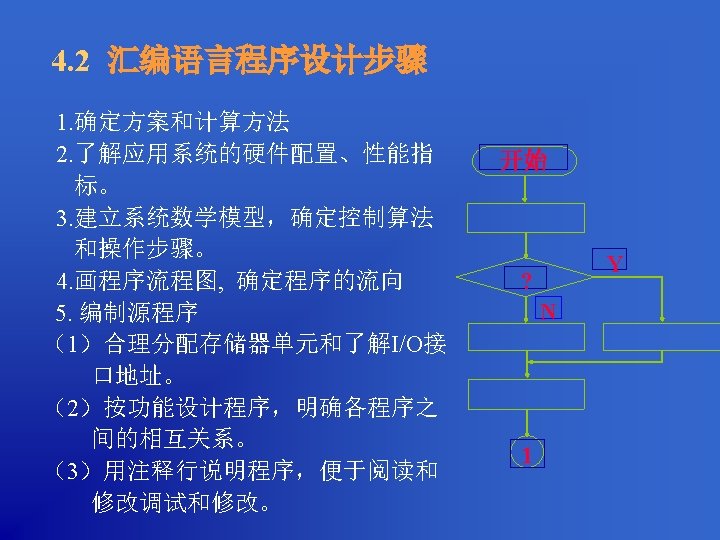 4.2 汇编语言程序设计步骤

1.确定方案和计算方法
2.了解应用系统的硬件配置、性能指标。
3.建立系统数学模型，确定控制算法和操作步骤。
4.画程序流程图, 确定程序的流向
5. 编制源程序
（1）合理分配存储器单元和了解I/O接口地址。
（2）按功能设计程序，明确各程序之间的相互关系。
（3）用注释行说明程序，便于阅读和修改调试和修改。

开始
?
Y
N
1